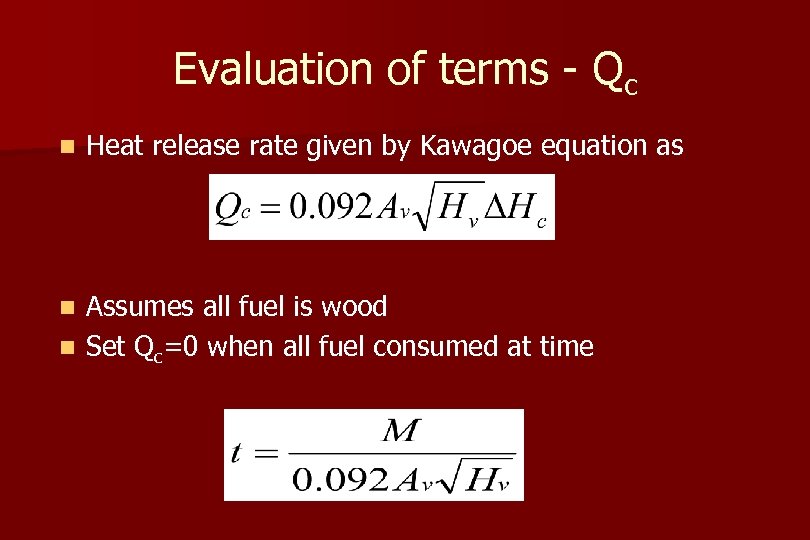 Evaluation of terms - $Q_c$

Heat release rate given by Kawagoe equation as

$Q_c = 0.092 A_v \sqrt{H_v} \Delta H_c$

Assumes all fuel is wood

Set $Q_c$=0 when all fuel consumed at time

$t = \frac{M}{0.092 A_v \sqrt{H_v}}$